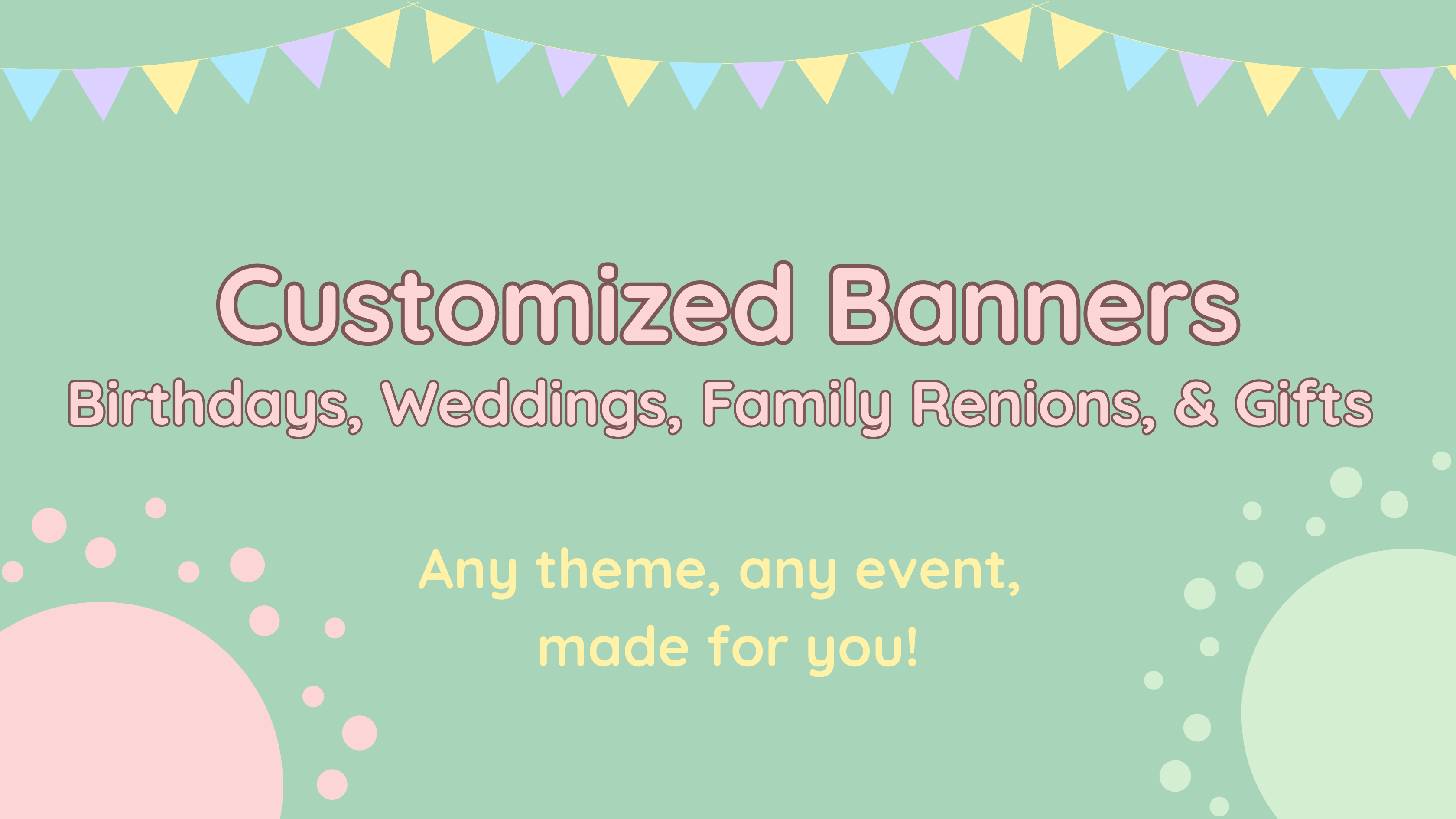 Customized Banners
Birthdays, Weddings, Family Renions, & Gifts

Any theme, any event,
made for you!